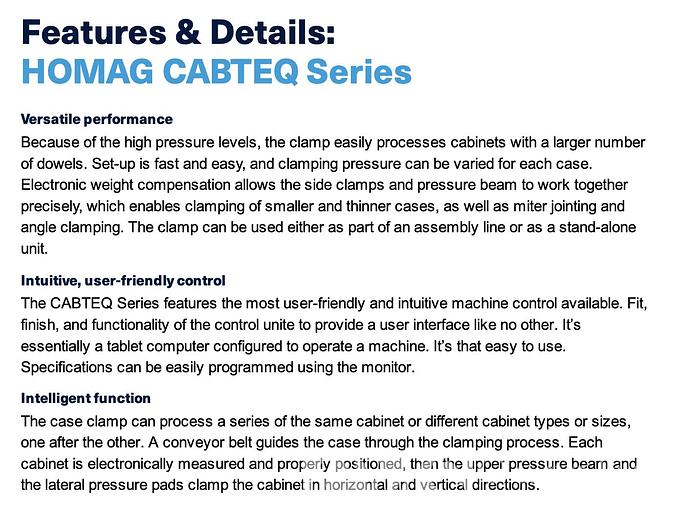 Features & Details:
HOMAG CABTEQ Series

Versatile performance
Because of the high pressure levels, the clamp easily processes cabinets with a larger number of dowels. Set-up is fast and easy, and clamping pressure can be varied for each case. Electronic weight compensation allows the side clamps and pressure beam to work together precisely, which enables clamping of smaller and thinner cases, as well as miter jointing and angle clamping. The clamp can be used either as part of an assembly line or as a stand-alone unit.

Intuitive, user-friendly control
The CABTEQ Series features the most user-friendly and intuitive machine control available. Fit, finish, and functionality of the control unite to provide a user interface like no other. It's essentially a tablet computer configured to operate a machine. It's that easy to use. Specifications can be easily programmed using the monitor.

Intelligent function
The case clamp can process a series of the same cabinet or different cabinet types or sizes, one after the other. A conveyor belt guides the case through the clamping process. Each cabinet is electronically measured and properly positioned, then the upper pressure beam and the lateral pressure pads clamp the cabinet in horizontal and vertical directions.